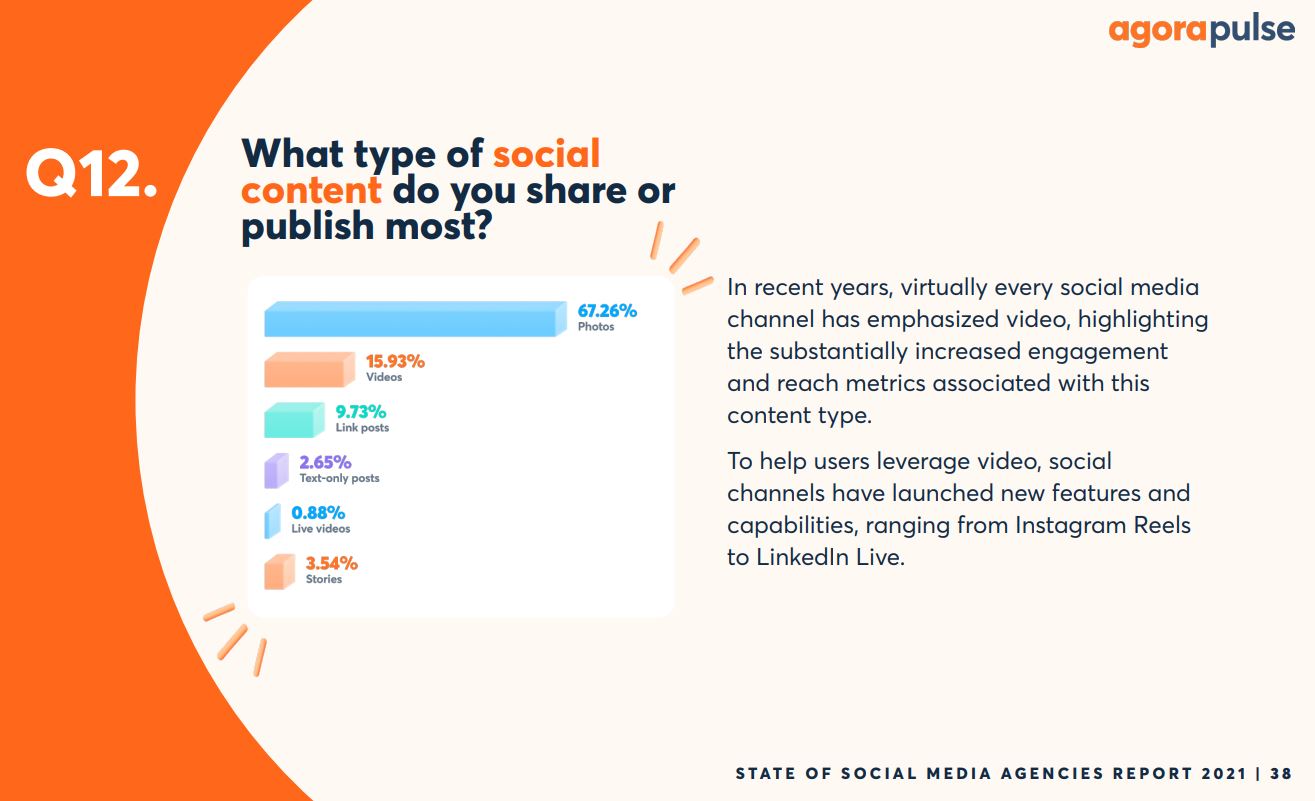 agorapulse

Q12.

What type of social content do you share or publish most?

67.26%
Photos

15.93%
Videos

9.73%
Link posts

2.65%
Text-only posts

0.88%
Live videos

3.54%
Stories

In recent years, virtually every social media channel has emphasized video, highlighting the substantially increased engagement and reach metrics associated with this content type.

To help users leverage video, social channels have launched new features and capabilities, ranging from Instagram Reels to LinkedIn Live.

STATE OF SOCIAL MEDIA AGENCIES REPORT 2021 | 38